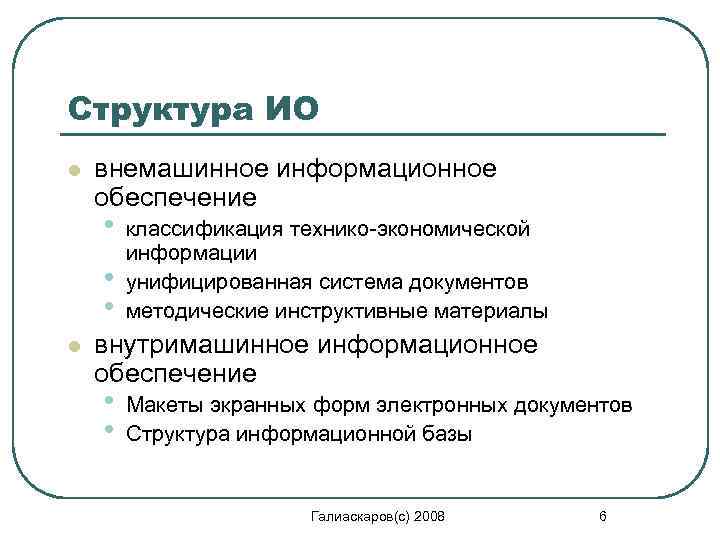 Структура ИО

- внемашинное информационное обеспечение
  - классификация технико-экономической информации
  - унифицированная система документов
  - методические инструктивные материалы
- внутримашинное информационное обеспечение
  - Макеты экранных форм электронных документов
  - Структура информационной базы

Галиаскаров(с) 2008

6